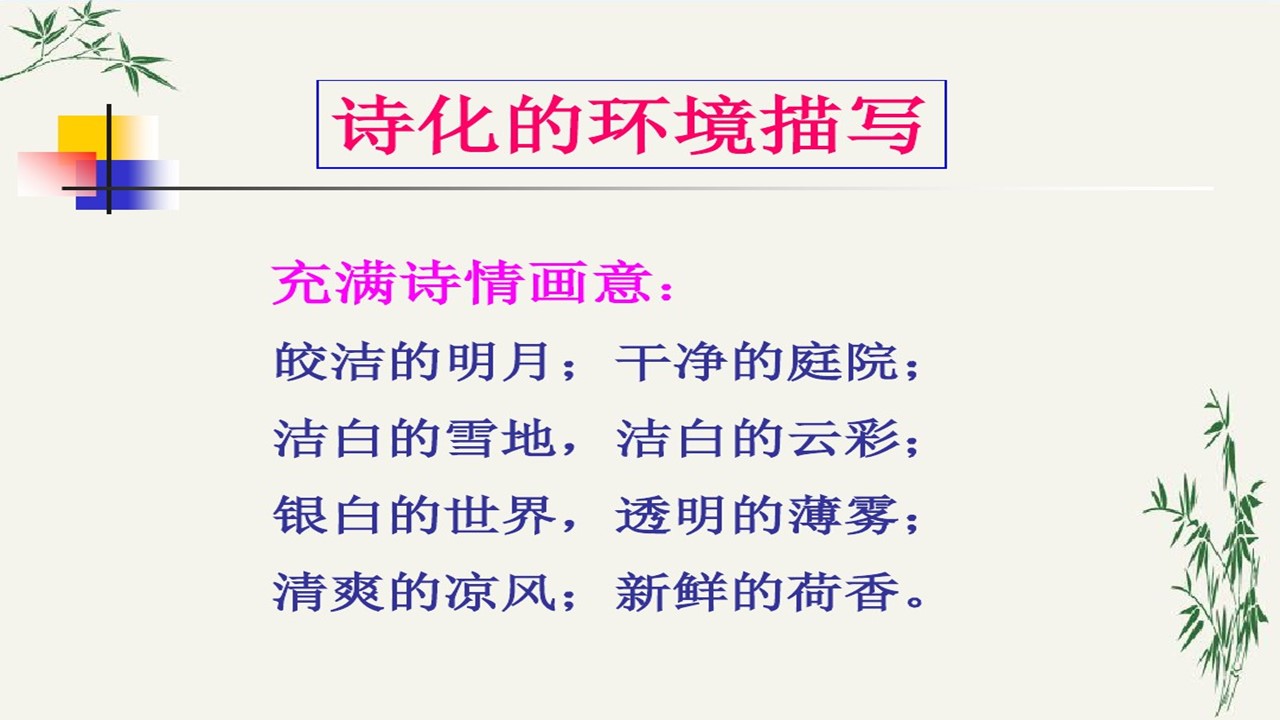 诗化的环境描写

充满诗情画意：
皎洁的明月；干净的庭院；
洁白的雪地，洁白的云彩；
银白的世界，透明的薄雾；
清爽的凉风；新鲜的荷香。